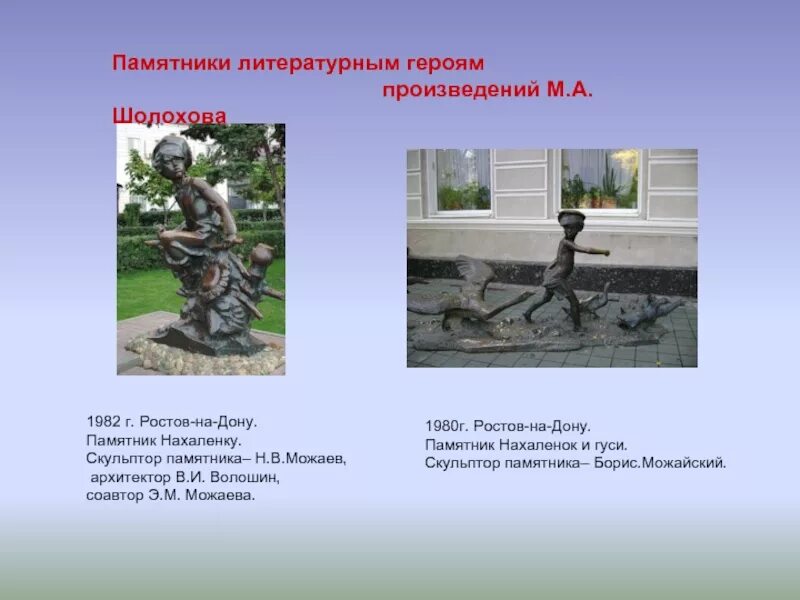 Памятники литературным героям произведений М.А. Шолохова

1982 г. Ростов-на-Дону.
Памятник Нахаленку.
Скульптор памятника– Н.В.Можаев,
архитектор В.И. Волошин,
соавтор Э.М. Можаева.

1980г. Ростов-на-Дону.
Памятник Нахаленок и гуси.
Скульптор памятника– Борис.Можайский.